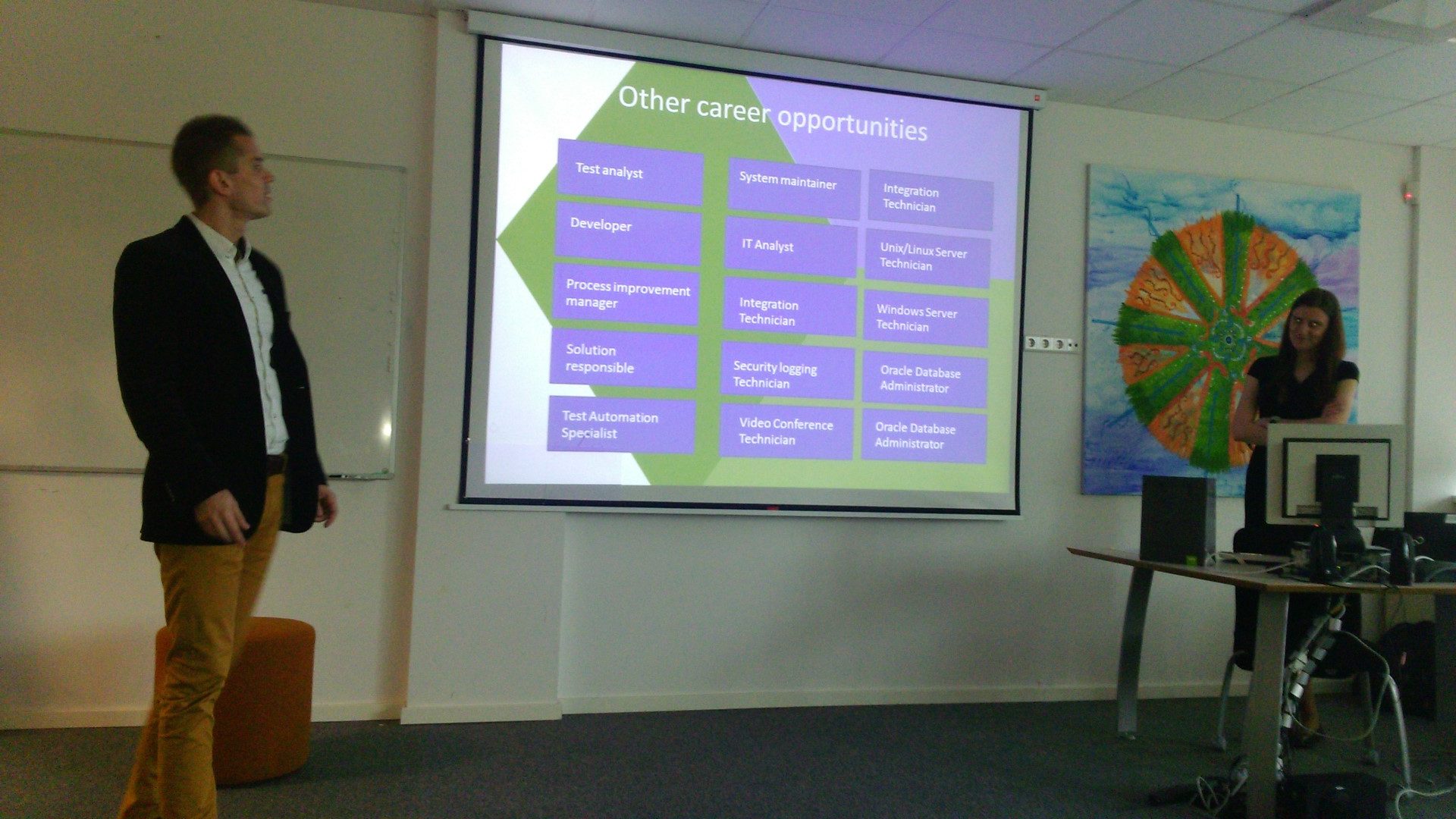 Other career opportunities

Test analyst

Developer

Process improvement manager

Solution responsible

Test Automation Specialist

System maintainer

IT Analyst

Integration Technician

Security logging Technician

Video Conference Technician

Integration Technician

Unix/Linux Server Technician

Windows Server Technician

Oracle Database Administrator

Oracle Database Administrator